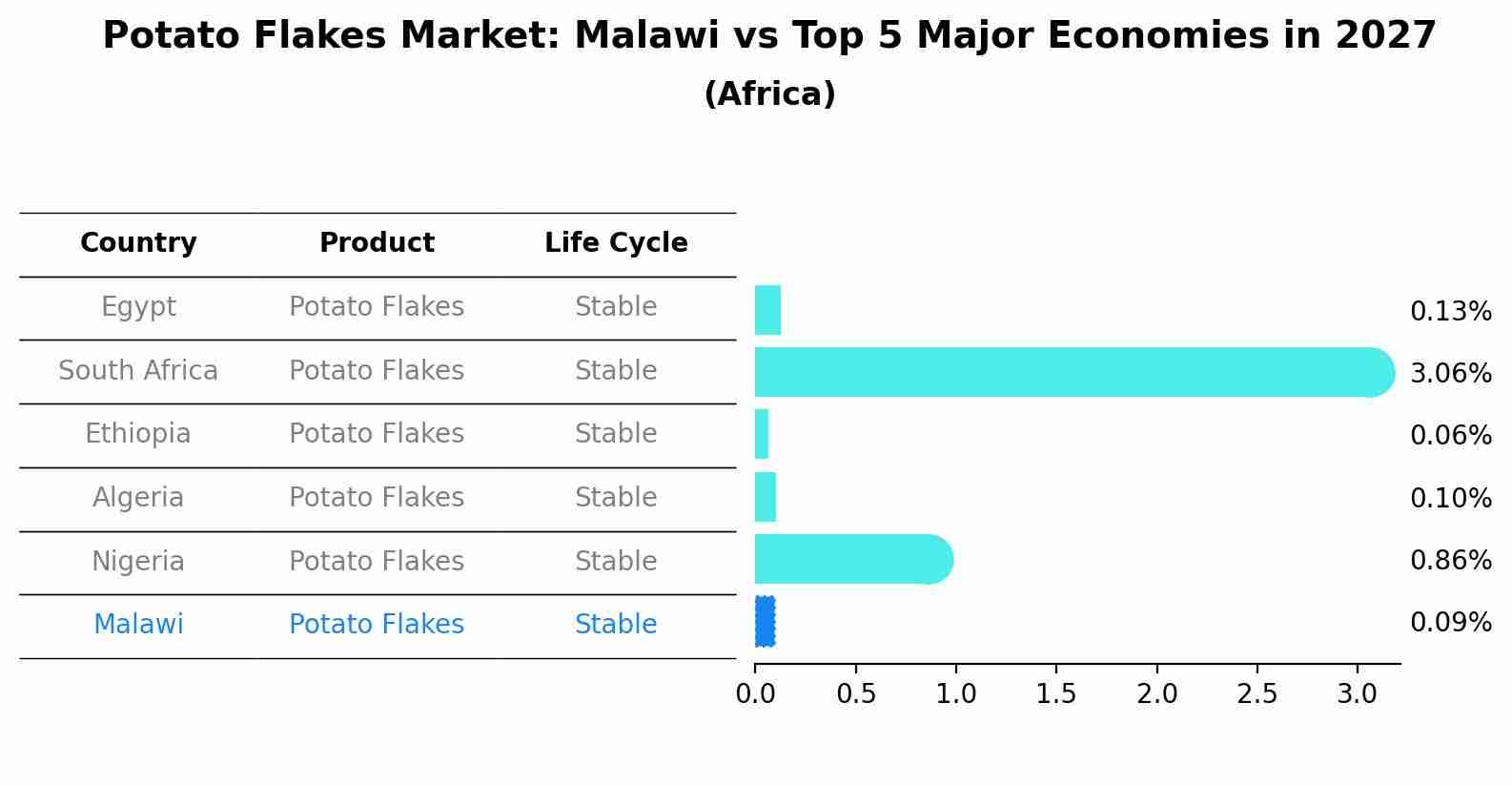 Potato Flakes Market: Malawi vs Top 5 Major Economies in 2027

(Africa)

| Country | Product | Life Cycle |
|---|---|---|
| Egypt | Potato Flakes | Stable |
| South Africa | Potato Flakes | Stable |
| Ethiopia | Potato Flakes | Stable |
| Algeria | Potato Flakes | Stable |
| Nigeria | Potato Flakes | Stable |
| Malawi | Potato Flakes | Stable |

0.13%
3.06%
0.06%
0.10%
0.86%
0.09%

0.0 0.5 1.0 1.5 2.0 2.5 3.0